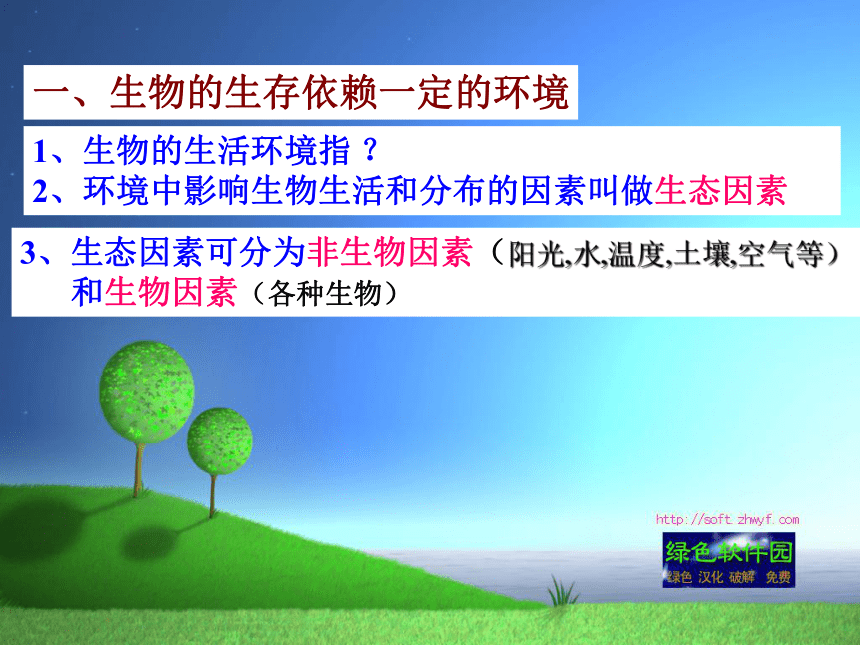 一、生物的生存依赖一定的环境

1、生物的生活环境指？
2、环境中影响生物生活和分布的因素叫做生态因素

3、生态因素可分为非生物因素（阳光,水,温度,土壤,空气等）和生物因素（各种生物）

http://soft.zhwyf.com
绿色软件园
绿色 汉化 破解 免费